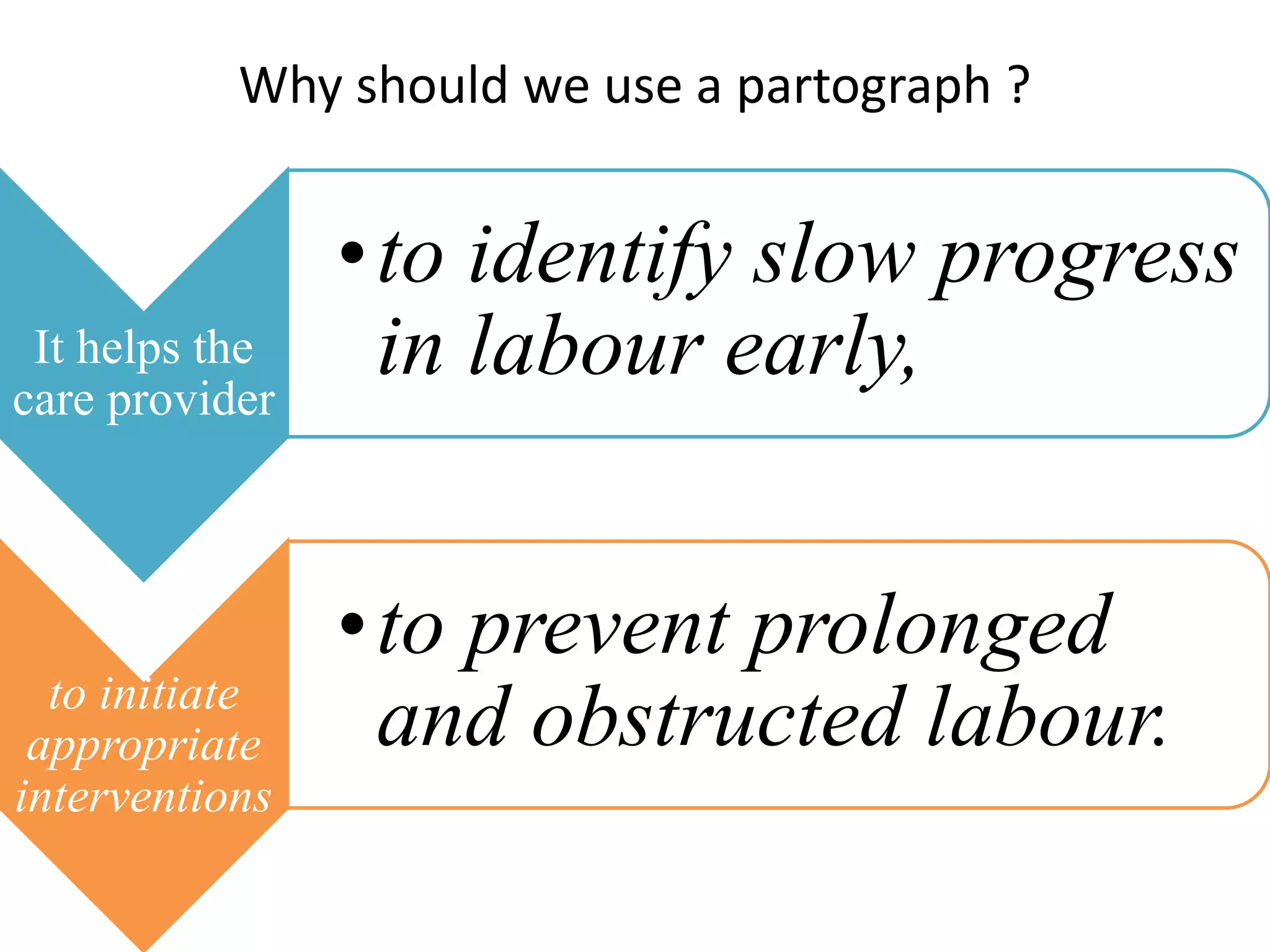 Why should we use a partograph ?

It helps the care provider

• to identify slow progress in labour early,

to initiate appropriate interventions

• to prevent prolonged and obstructed labour.